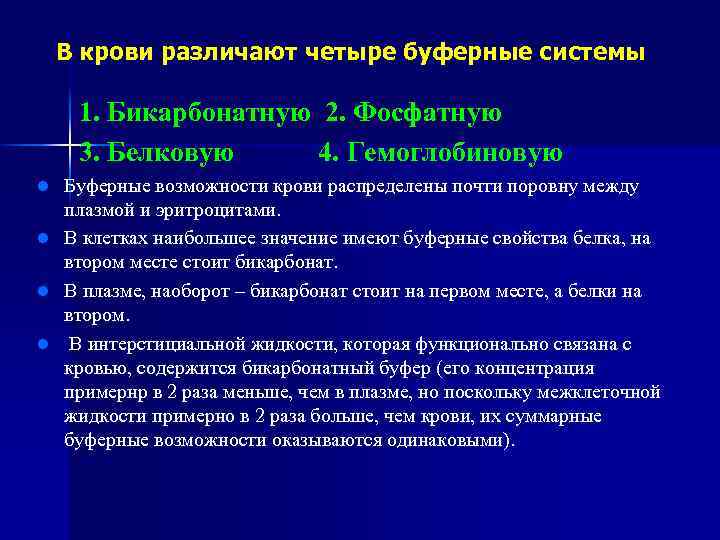 В крови различают четыре буферные системы

1. Бикарбонатную 2. Фосфатную
3. Белковую 4. Гемоглобиновую

Буферные возможности крови распределены почти поровну между плазмой и эритроцитами.

В клетках наибольшее значение имеют буферные свойства белка, на втором месте стоит бикарбонат.

В плазме, наоборот – бикарбонат стоит на первом месте, а белки на втором.

В интерстициальной жидкости, которая функционально связана с кровью, содержится бикарбонатный буфер (его концентрация примернр в 2 раза меньше, чем в плазме, но поскольку межклеточной жидкости примерно в 2 раза больше, чем крови, их суммарные буферные возможности оказываются одинаковыми).